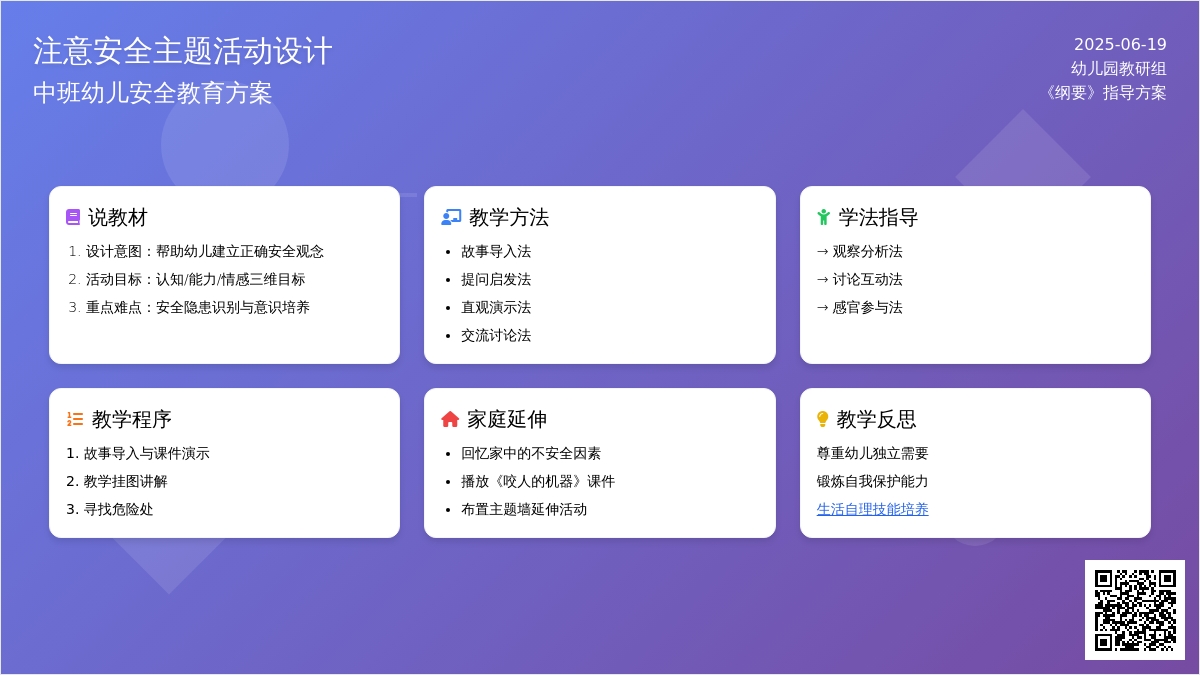 注意安全主题活动设计
中班幼儿安全教育方案

2025-06-19
幼儿园教研组
《纲要》指导方案

说教材
1. 设计意图：帮助幼儿建立正确安全观念
2. 活动目标：认知/能力/情感三维目标
3. 重点难点：安全隐患识别与意识培养

教学方法
• 故事导入法
• 提问启发法
• 直观演示法
• 交流讨论法

学法指导
→ 观察分析法
→ 讨论互动法
→ 感官参与法

教学程序
1. 故事导入与课件演示
2. 教学挂图讲解
3. 寻找危险处

家庭延伸
• 回忆家中的不安全因素
• 播放《咬人的机器》课件
• 布置主题墙延伸活动

教学反思
尊重幼儿独立需要
锻炼自我保护能力
生活自理技能培养